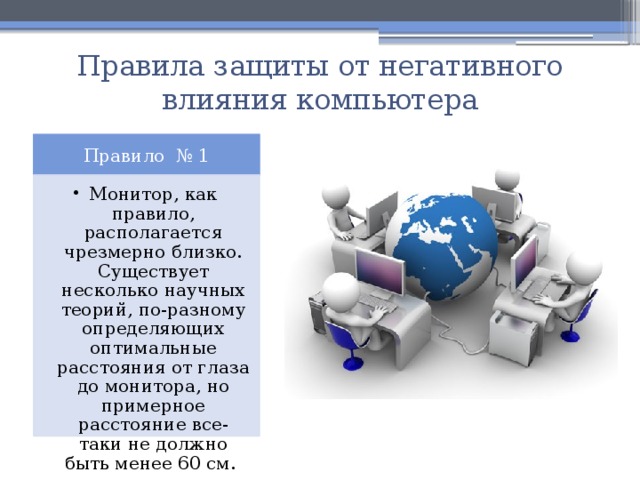 Правила защиты от негативного влияния компьютера

Правило № 1

• Монитор, как правило, располагается чрезмерно близко. Существует несколько научных теорий, по-разному определяющих оптимальные расстояния от глаза до монитора, но примерное расстояние все-таки не должно быть менее 60 см.